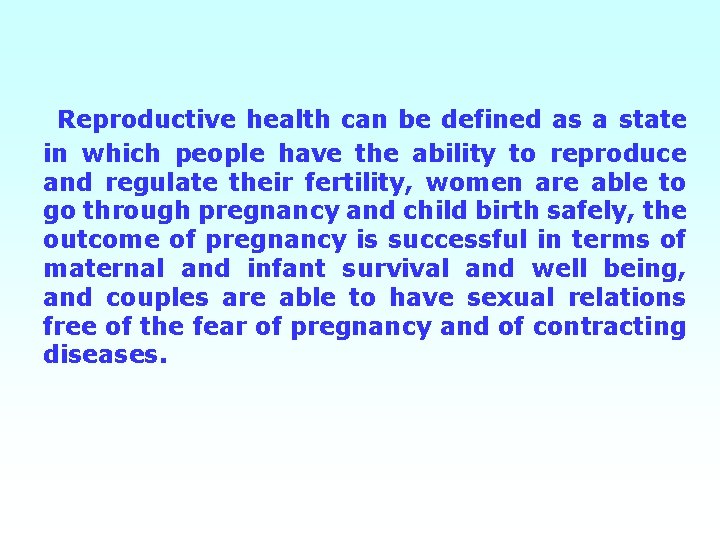 Reproductive health can be defined as a state in which people have the ability to reproduce and regulate their fertility, women are able to go through pregnancy and child birth safely, the outcome of pregnancy is successful in terms of maternal and infant survival and well being, and couples are able to have sexual relations free of the fear of pregnancy and of contracting diseases.